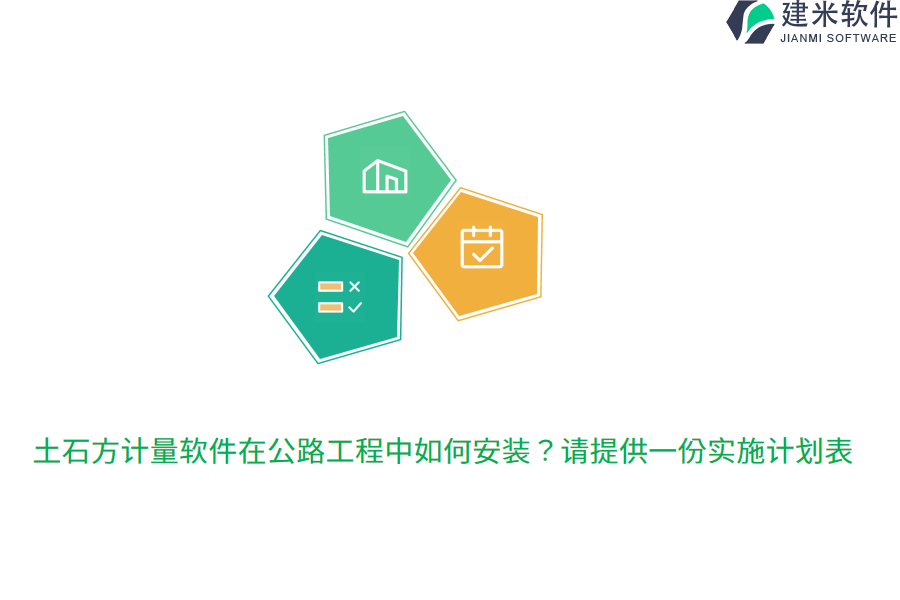 建米软件
JIANMI SOFTWARE

土石方计量软件在公路工程中如何安装？请提供一份实施计划表